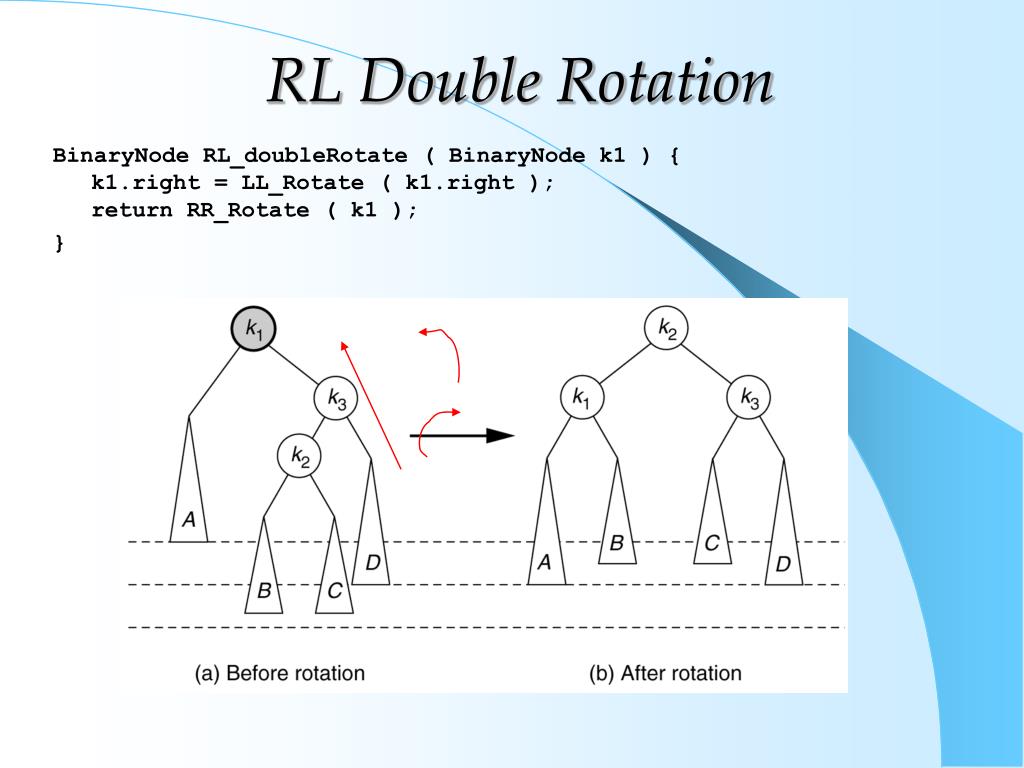 RL Double Rotation

BinaryNode RL_doubleRotate ( BinaryNode k1 ) {
k1.right = LL_Rotate ( k1.right );
return RR_Rotate ( k1 );
}

$k_1$

$k_3$

$k_2$

A

B

C

D

$k_2$

$k_1$

$k_3$

A

B

C

D

(a) Before rotation

(b) After rotation